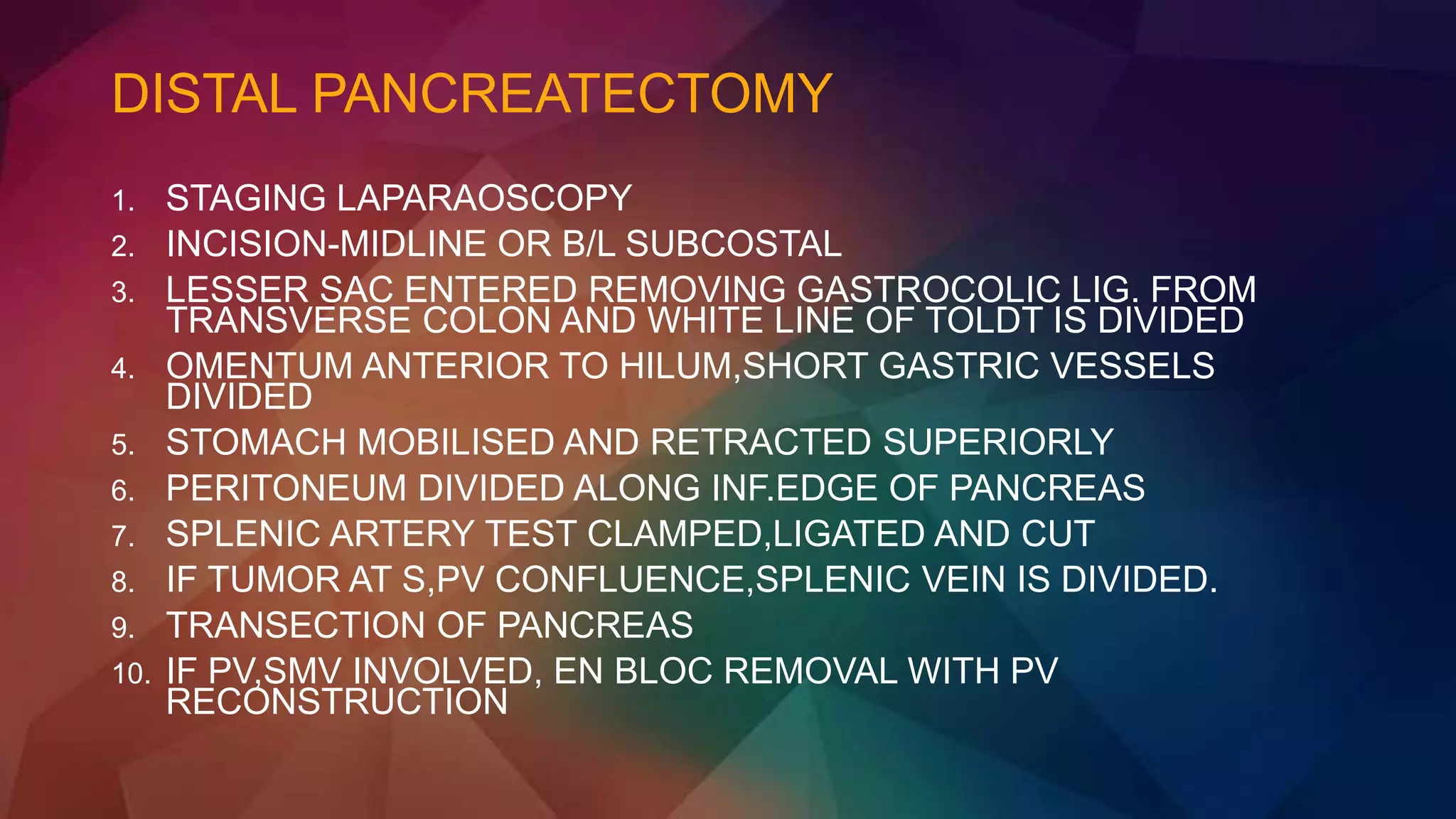 DISTAL PANCREATECTOMY

1. STAGING LAPARAOSCOPY
2. INCISION-MIDLINE OR B/L SUBCOSTAL
3. LESSER SAC ENTERED REMOVING GASTROCOLIC LIG. FROM TRANSVERSE COLON AND WHITE LINE OF TOLDT IS DIVIDED
4. OMENTUM ANTERIOR TO HILUM,SHORT GASTRIC VESSELS DIVIDED
5. STOMACH MOBILISED AND RETRACTED SUPERIORLY
6. PERITONEUM DIVIDED ALONG INF.EDGE OF PANCREAS
7. SPLENIC ARTERY TEST CLAMPED,LIGATED AND CUT
8. IF TUMOR AT S,PV CONFLUENCE,SPLENIC VEIN IS DIVIDED.
9. TRANSECTION OF PANCREAS
10. IF PV,SMV INVOLVED, EN BLOC REMOVAL WITH PV RECONSTRUCTION